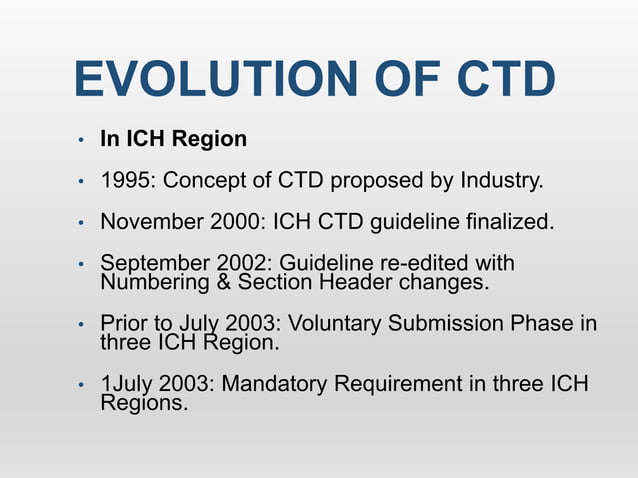 EVOLUTION OF CTD

• In ICH Region

• 1995: Concept of CTD proposed by Industry.

• November 2000: ICH CTD guideline finalized.

• September 2002: Guideline re-edited with Numbering & Section Header changes.

• Prior to July 2003: Voluntary Submission Phase in three ICH Region.

• 1July 2003: Mandatory Requirement in three ICH Regions.